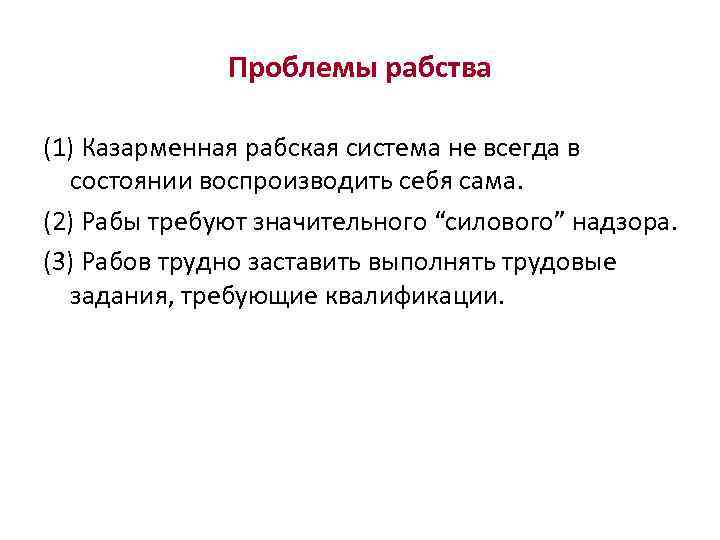 Проблемы рабства

(1) Казарменная рабская система не всегда в состоянии воспроизводить себя сама.

(2) Рабы требуют значительного “силового” надзора.

(3) Рабов трудно заставить выполнять трудовые задания, требующие квалификации.